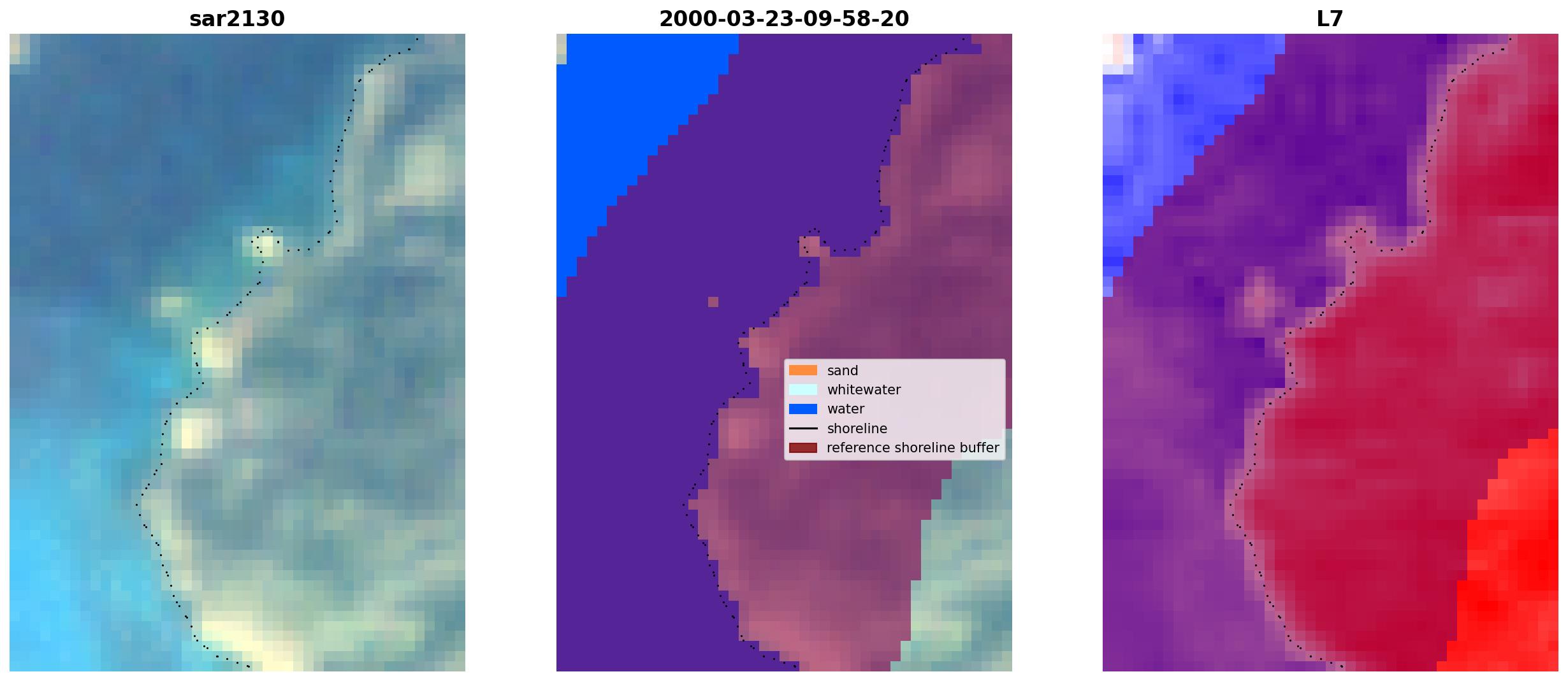 sar2130

2000-03-23-09-58-20

sand
whitewater
water
shoreline
reference shoreline buffer

L7